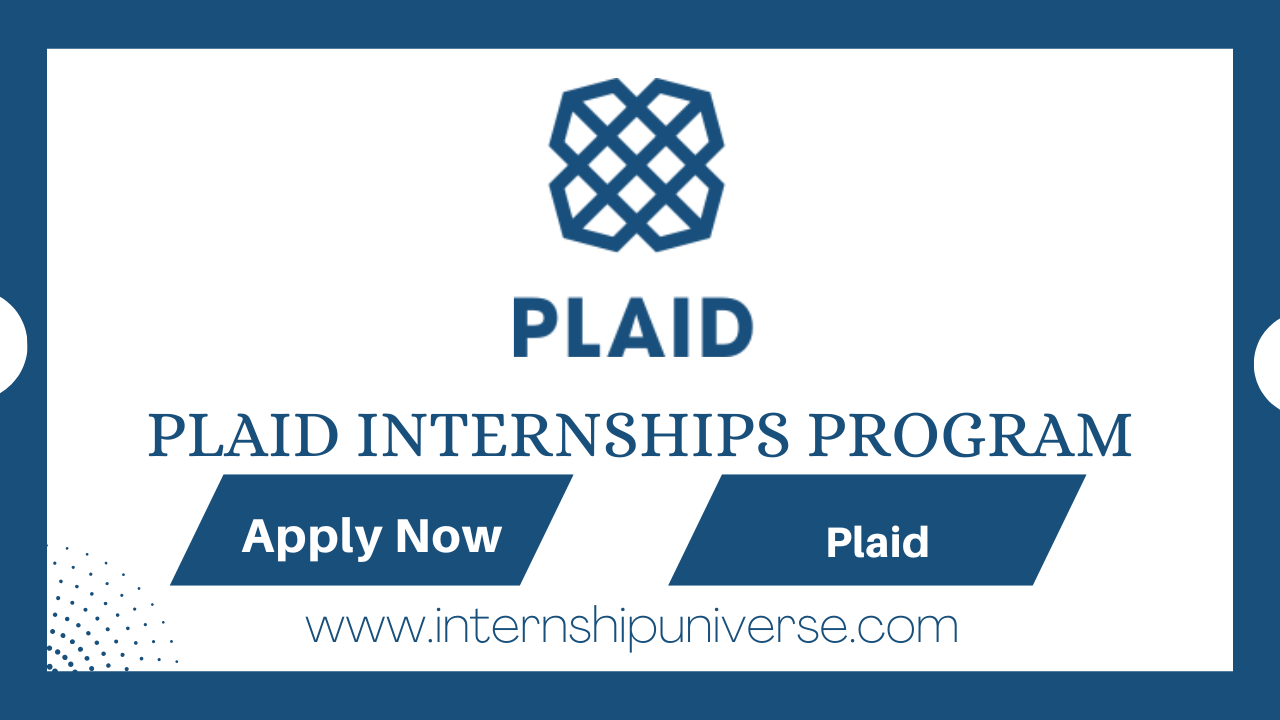 PLAID

PLAID INTERNSHIPS PROGRAM

Apply Now

Plaid

www.internshipuniverse.com